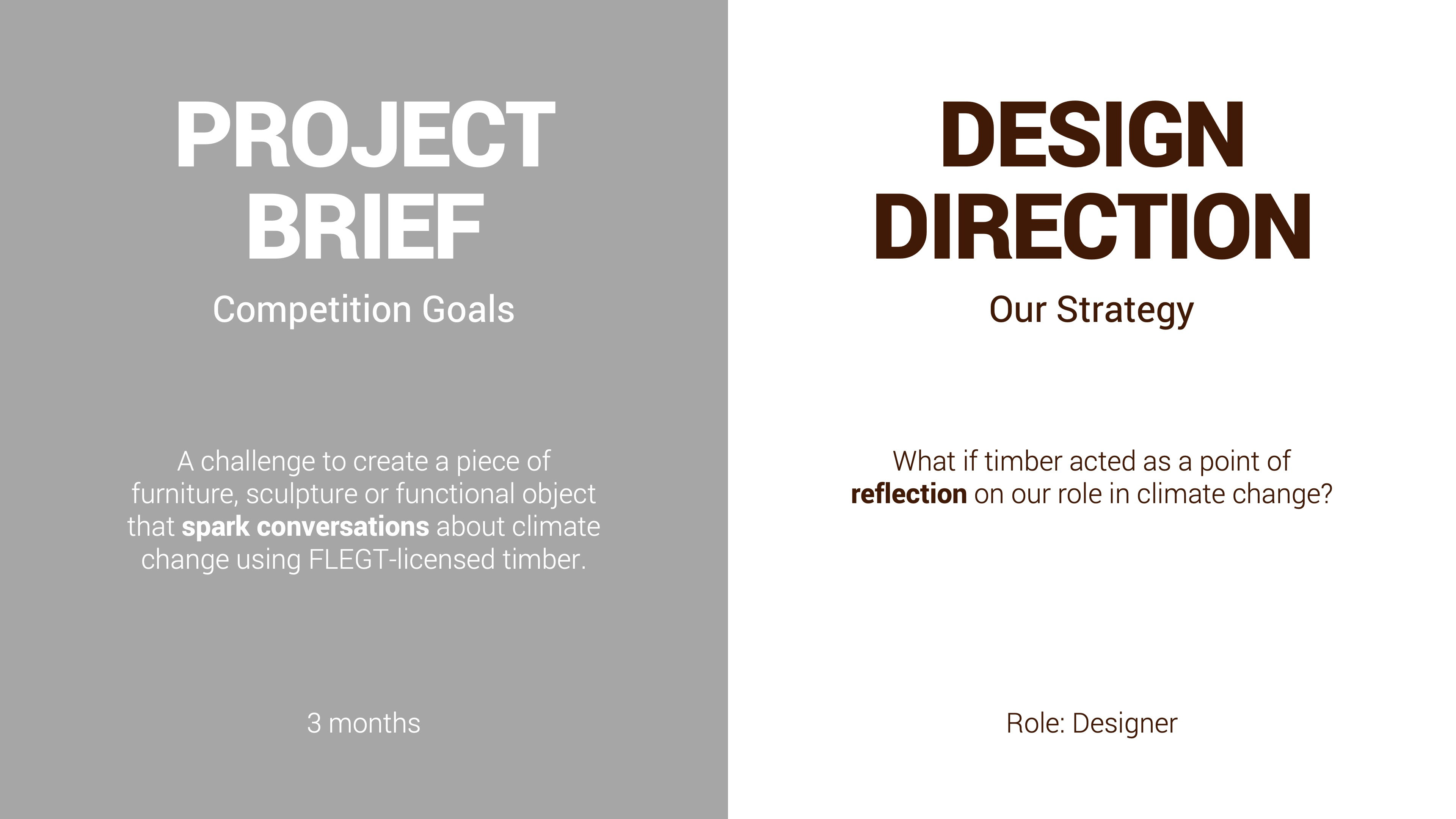 PROJECT BRIEF

Competition Goals

A challenge to create a piece of furniture, sculpture or functional object that spark conversations about climate change using FLEGT-licensed timber.

3 months

DESIGN DIRECTION

Our Strategy

What if timber acted as a point of reflection on our role in climate change?

Role: Designer